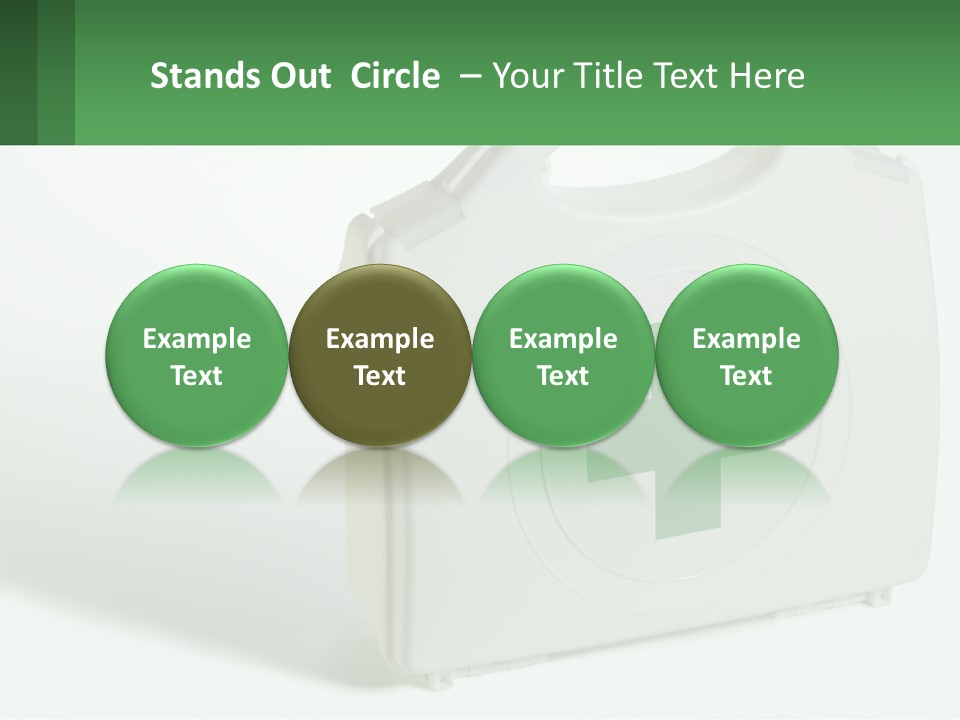 Stands Out Circle – Your Title Text Here

Example Text

Example Text

Example Text

Example Text